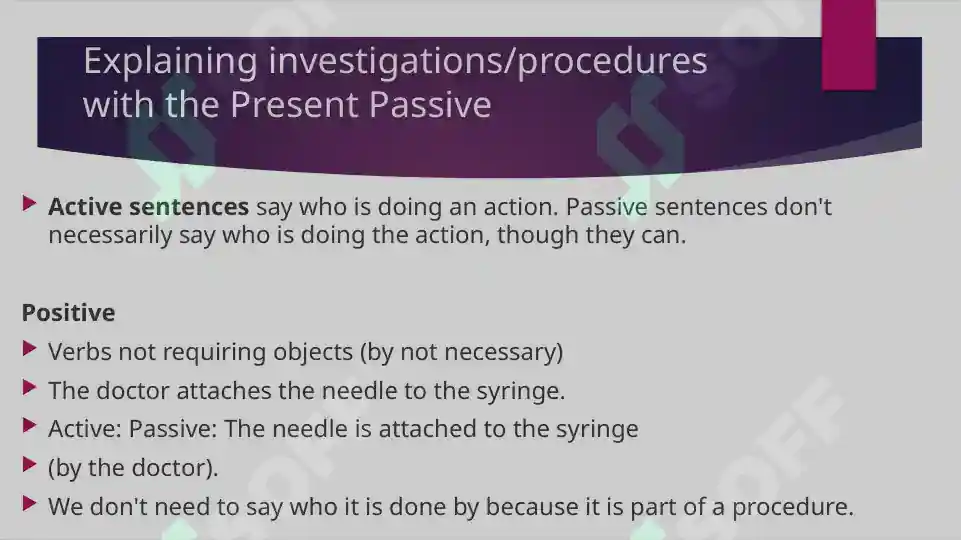 Explaining investigations/procedures with the Present Passive

Active sentences say who is doing an action. Passive sentences don't necessarily say who is doing the action, though they can.

Positive

Verbs not requiring objects (by not necessary)

The doctor attaches the needle to the syringe.

Active: Passive: The needle is attached to the syringe

(by the doctor).

We don't need to say who it is done by because it is part of a procedure.